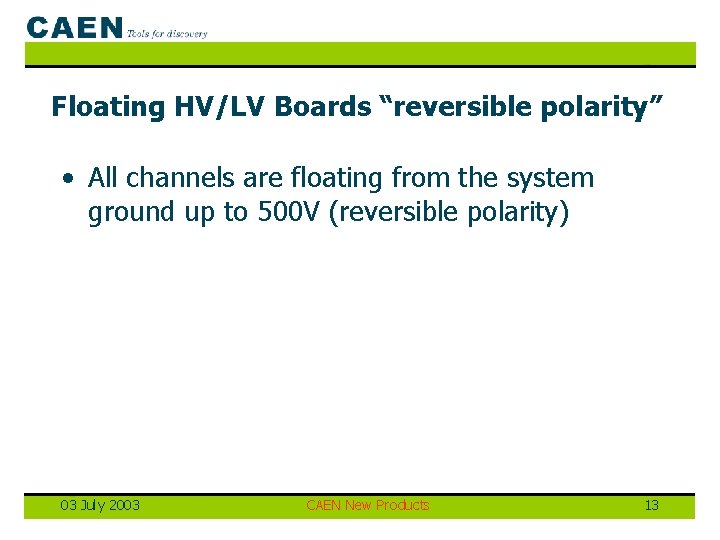 CAEN Tools for discovery

Floating HV/LV Boards “reversible polarity”

• All channels are floating from the system ground up to 500V (reversible polarity)

03 July 2003

CAEN New Products

13